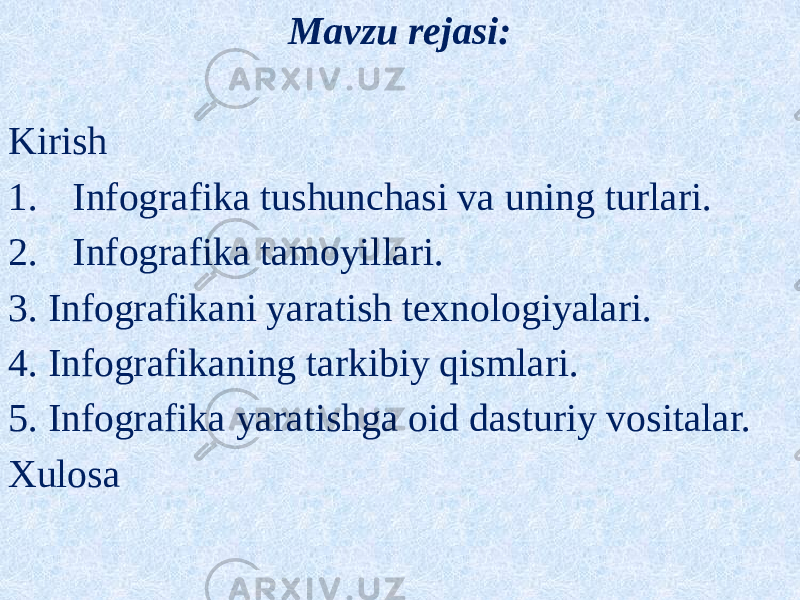 Mavzu rejasi:

ARXIV.UZ

Kirish
1. Infografika tushunchasi va uning turlari.
2. Infografika tamoyillari.
3. Infografikani yaratish texnologiyalari.
4. Infografikaning tarkibiy qismlari.
5. Infografika yaratishga oid dasturiy vositalar.
Xulosa

ARXIV.UZ